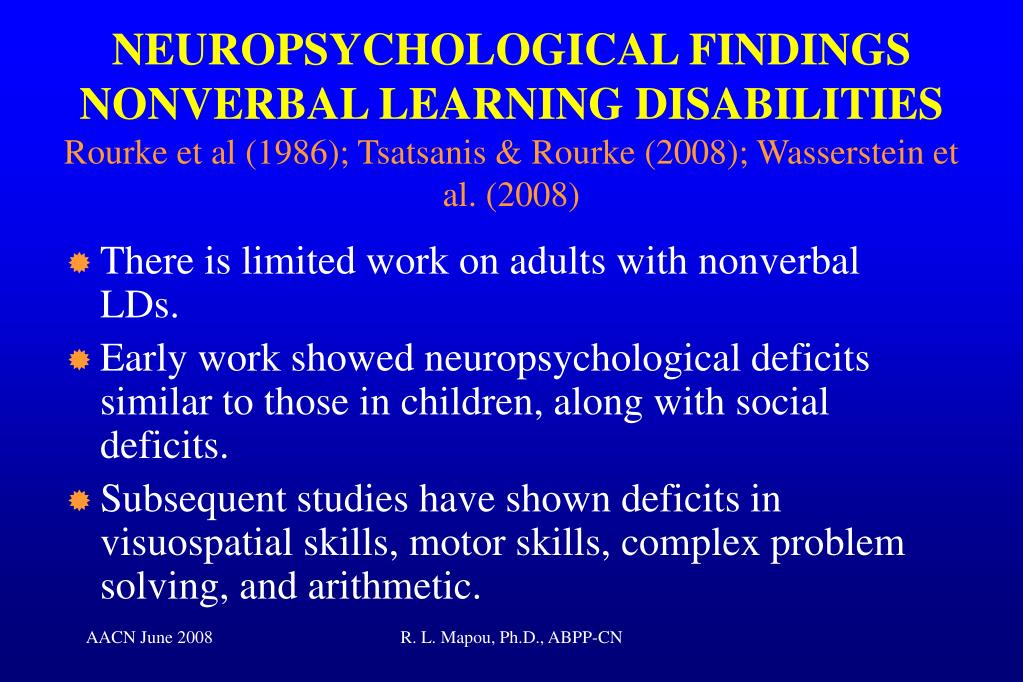 NEUROPSYCHOLOGICAL FINDINGS NONVERBAL LEARNING DISABILITIES
Rourke et al (1986); Tsatsanis & Rourke (2008); Wasserstein et al. (2008)

There is limited work on adults with nonverbal LDs.

Early work showed neuropsychological deficits similar to those in children, along with social deficits.

Subsequent studies have shown deficits in visuospatial skills, motor skills, complex problem solving, and arithmetic.

AACN June 2008

R. L. Mapou, Ph.D., ABPP-CN